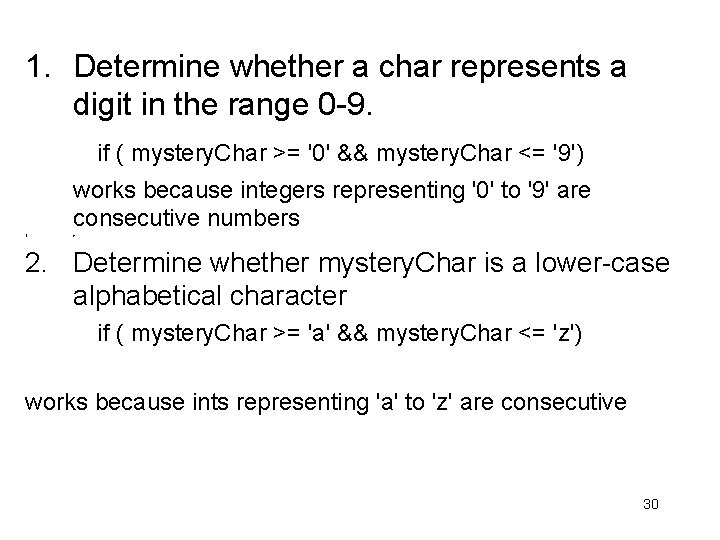 1. Determine whether a char represents a digit in the range 0-9.

if ( mysteryChar >= '0' && mysteryChar <= '9')

works because integers representing '0' to '9' are consecutive numbers

2. Determine whether mysteryChar is a lower-case alphabetical character

if ( mysteryChar >= 'a' && mysteryChar <= 'z')

works because ints representing 'a' to 'z' are consecutive

30